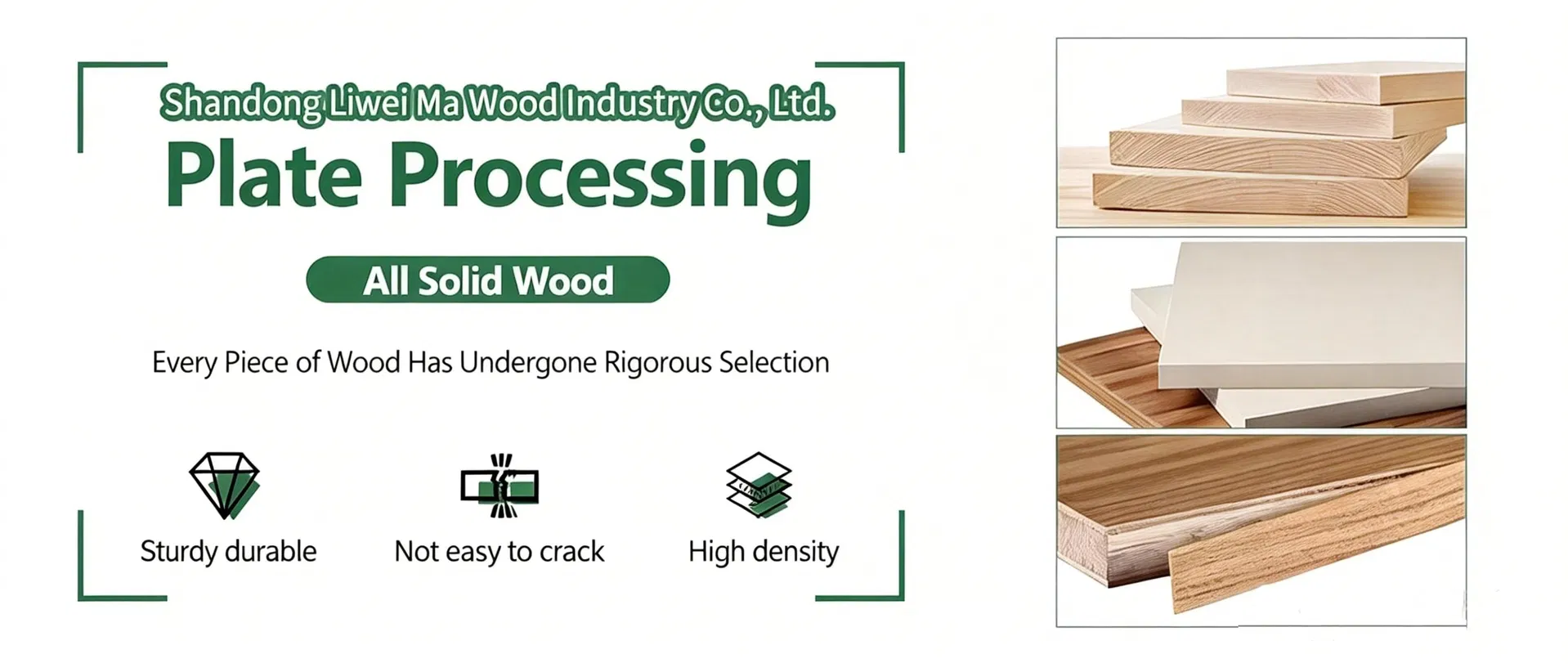 Shandong Liwei Ma Wood Industry Co., Ltd.

Plate Processing

All Solid Wood

Every Piece of Wood Has Undergone Rigorous Selection

Sturdy durable

Not easy to crack

High density